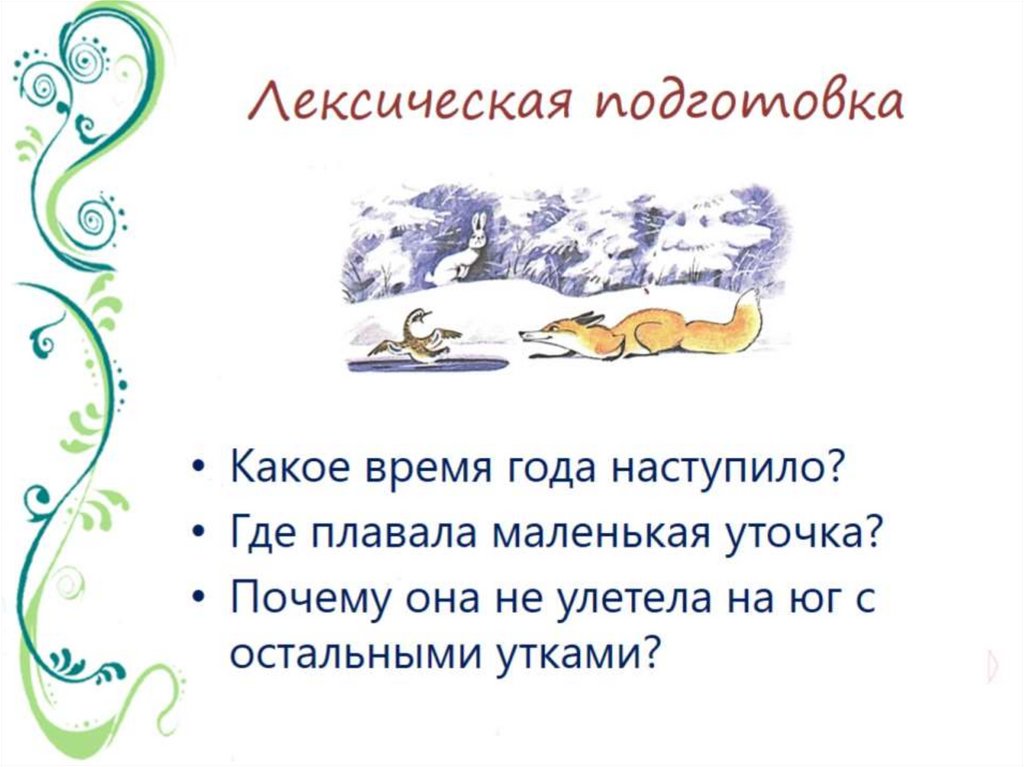 Лексическая подготовка

• Какое время года наступило?
• Где плавала маленькая уточка?
• Почему она не улетела на юг с остальными утками?